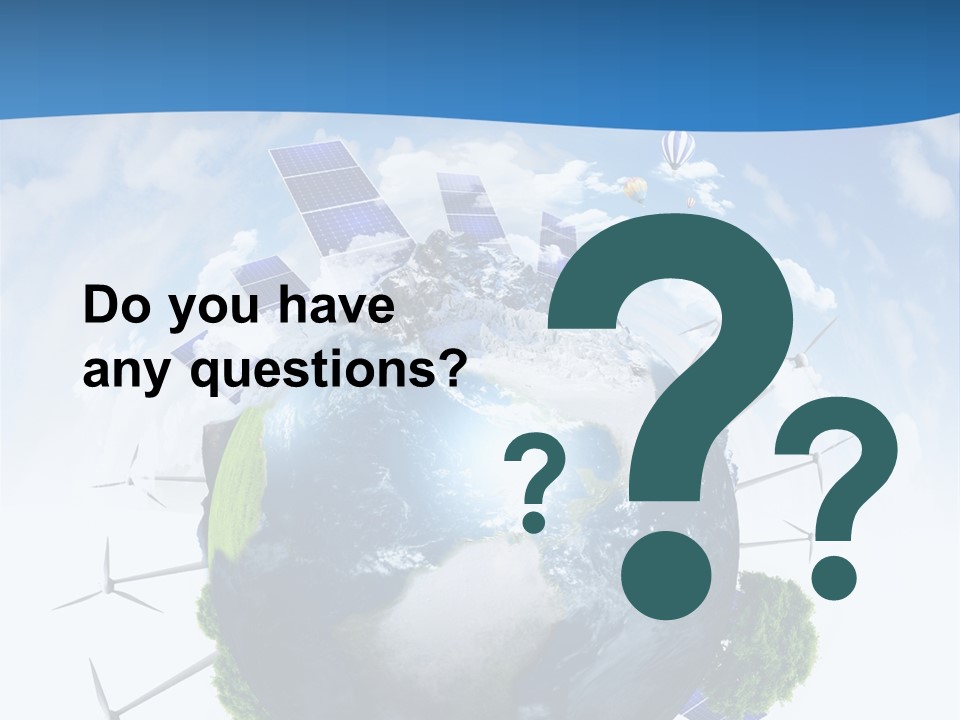 Do you have any questions?

? ? ?